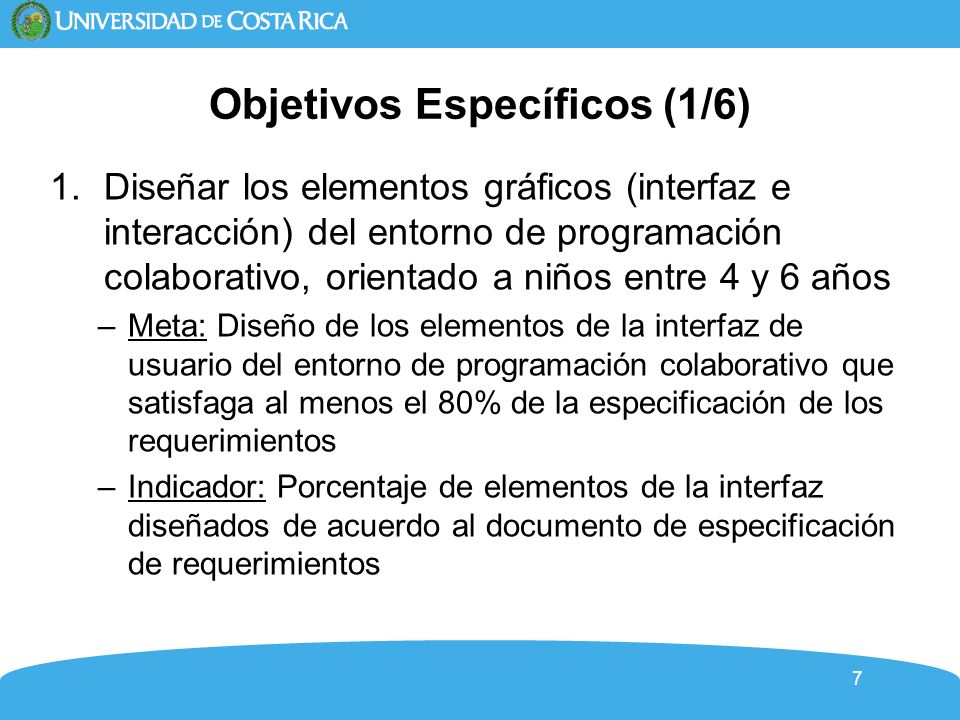 UNIVERSIDAD DE COSTA RICA

Objetivos Específicos (1/6)

1. Diseñar los elementos gráficos (interfaz e interacción) del entorno de programación colaborativo, orientado a niños entre 4 y 6 años

– Meta: Diseño de los elementos de la interfaz de usuario del entorno de programación colaborativo que satisfaga al menos el 80% de la especificación de los requerimientos

– Indicador: Porcentaje de elementos de la interfaz diseñados de acuerdo al documento de especificación de requerimientos

7